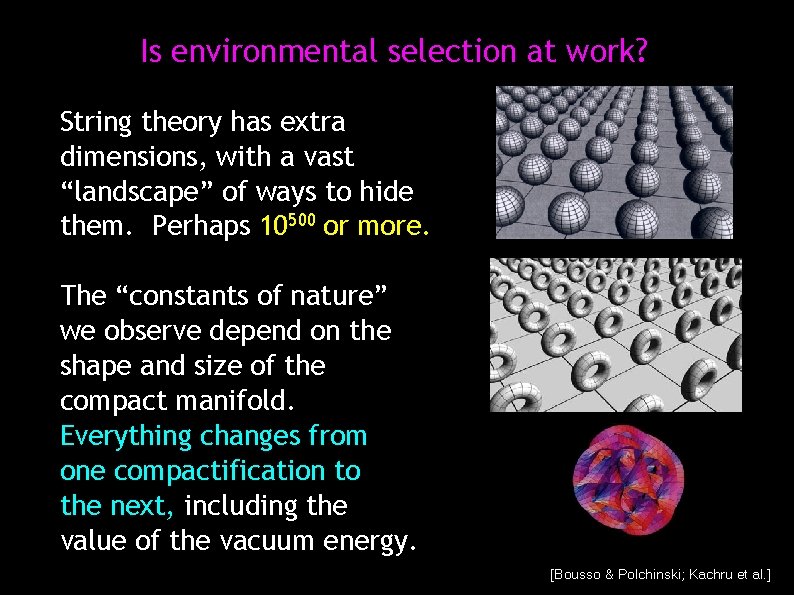 Is environmental selection at work?

String theory has extra dimensions, with a vast “landscape” of ways to hide them. Perhaps $10^{500}$ or more.

The “constants of nature” we observe depend on the shape and size of the compact manifold. Everything changes from one compactification to the next, including the value of the vacuum energy.

[Bousso & Polchinski; Kachru et al.]